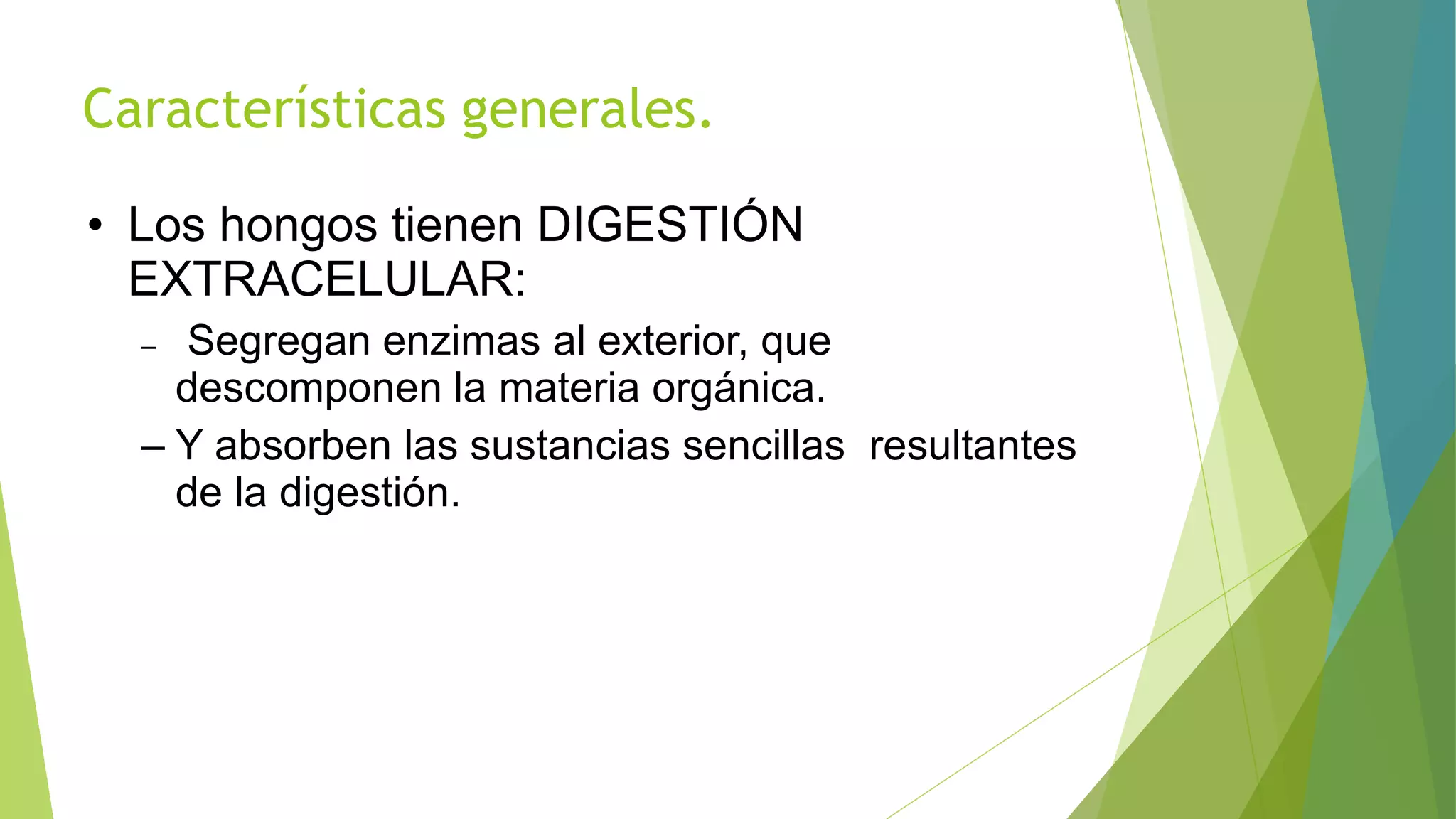 Características generales.

• Los hongos tienen DIGESTIÓN EXTRACELULAR:
  – Segregan enzimas al exterior, que descomponen la materia orgánica.
  – Y absorben las sustancias sencillas resultantes de la digestión.